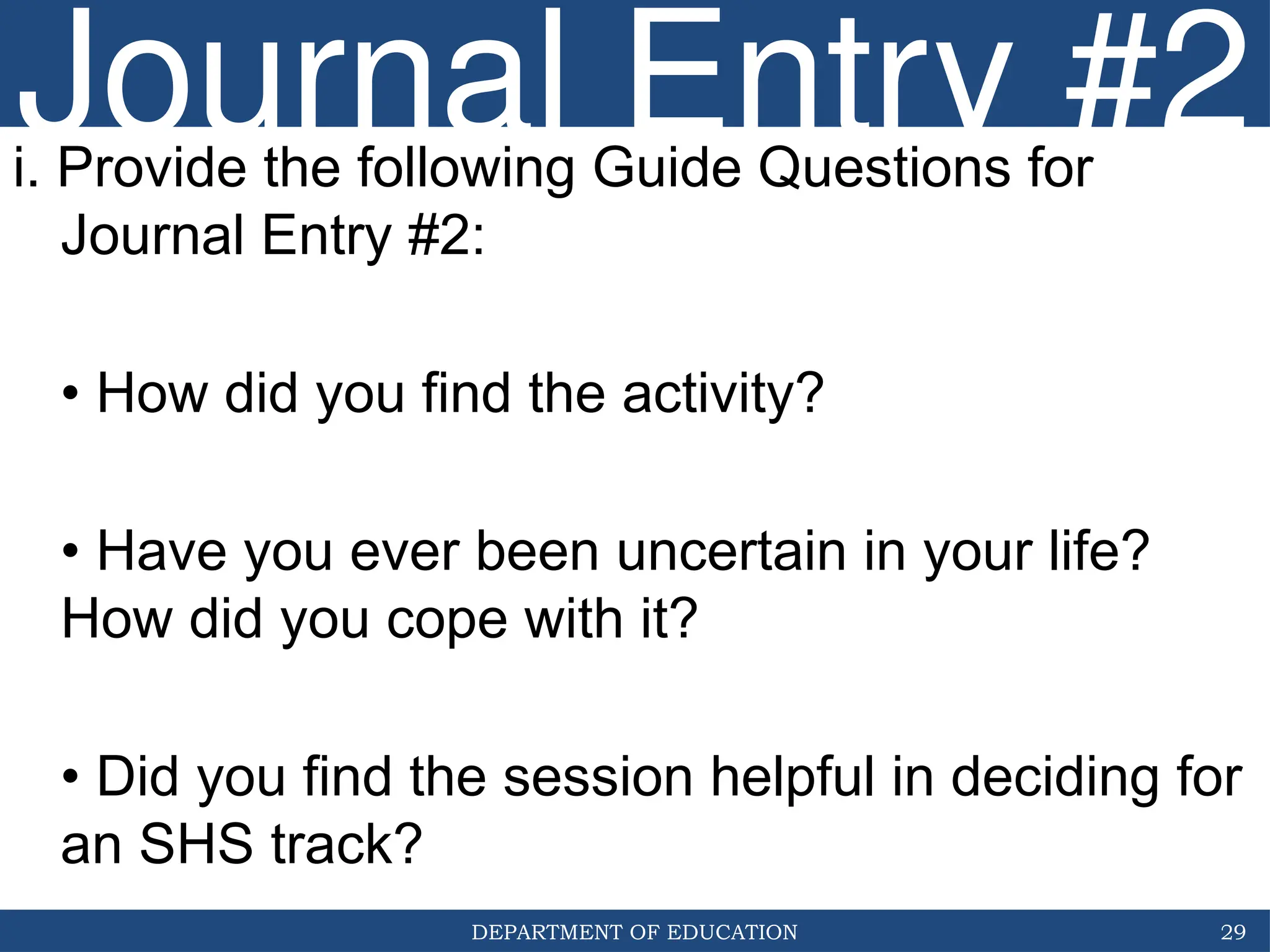 Journal Entry #2

i. Provide the following Guide Questions for Journal Entry #2:

• How did you find the activity?

• Have you ever been uncertain in your life? How did you cope with it?

• Did you find the session helpful in deciding for an SHS track?

DEPARTMENT OF EDUCATION 29